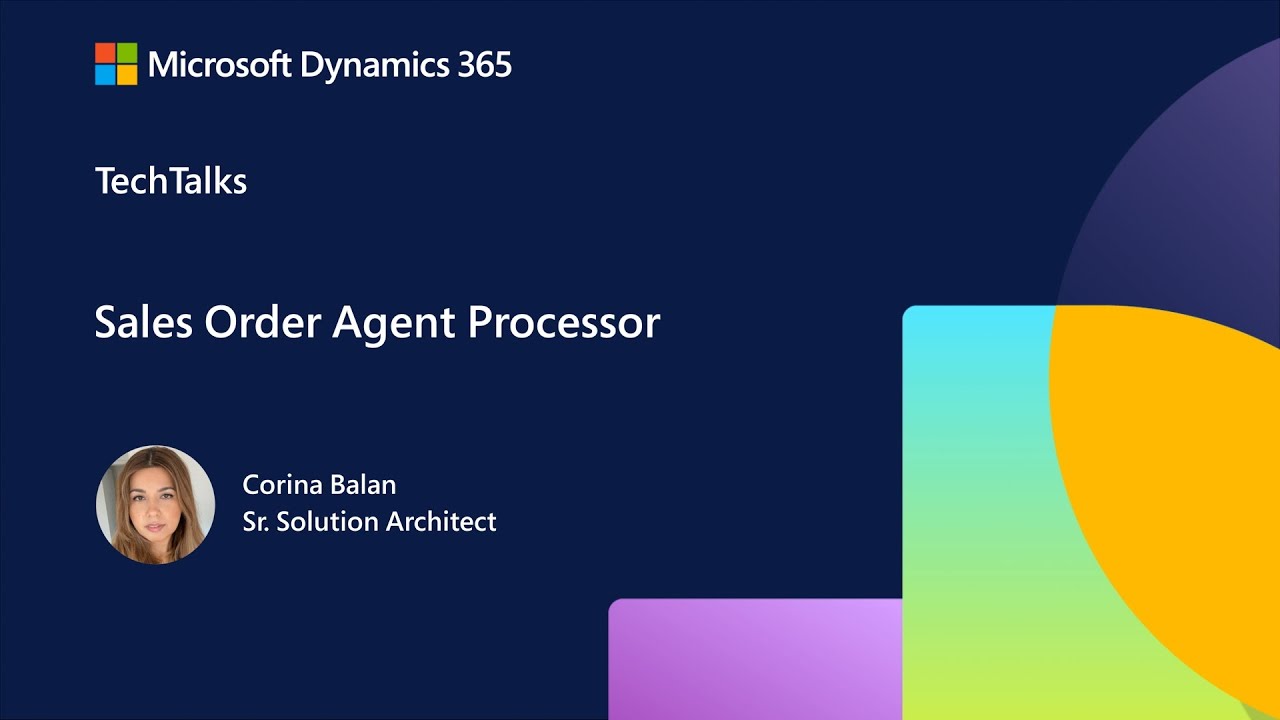 Microsoft Dynamics 365

TechTalks

Sales Order Agent Processor

Corina Balan
Sr. Solution Architect